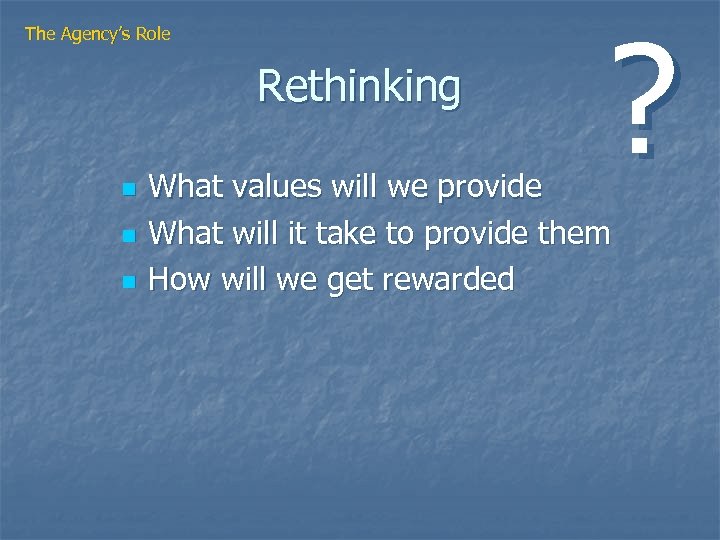 The Agency's Role

Rethinking

?

- What values will we provide
- What will it take to provide them
- How will we get rewarded